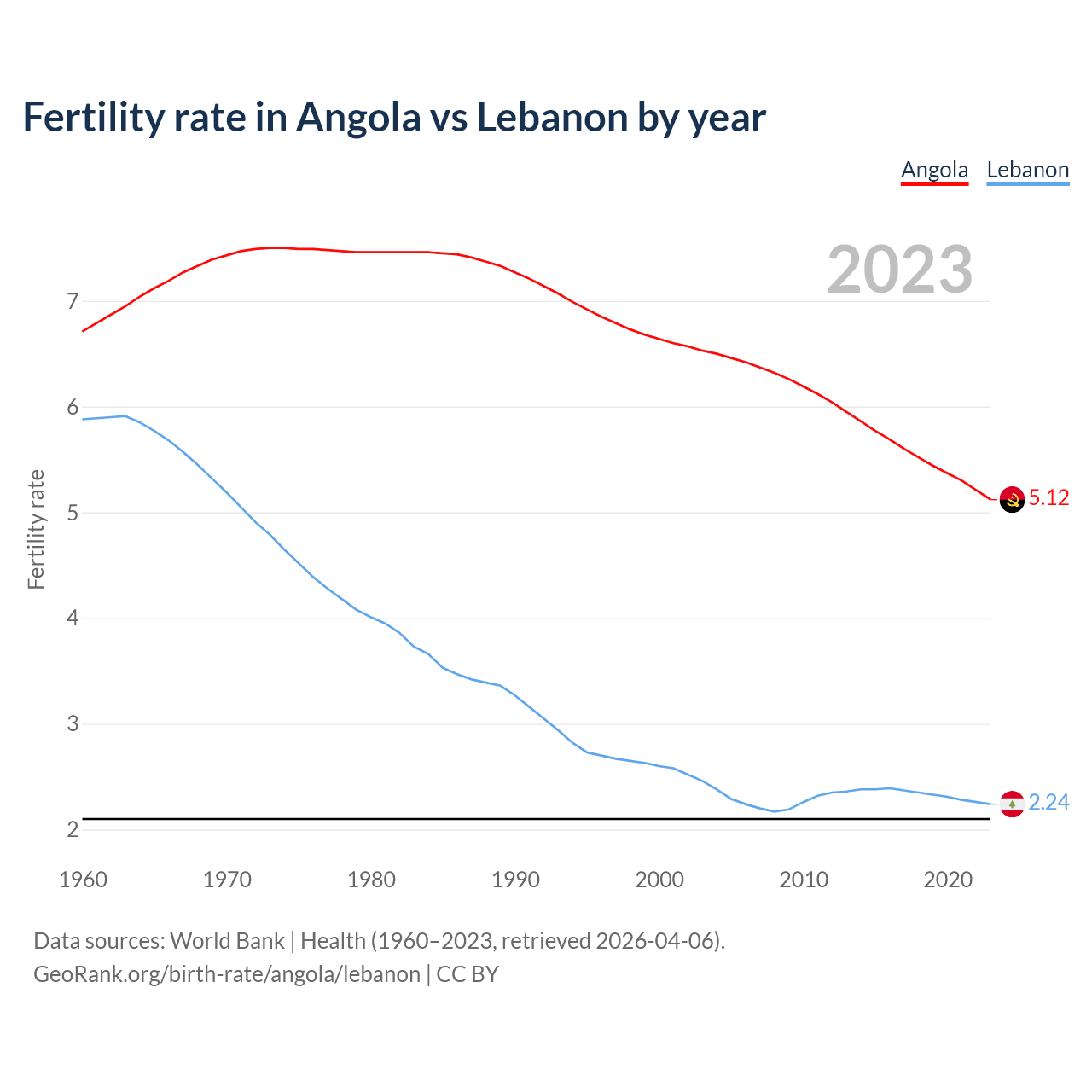 Fertility rate in Angola vs Lebanon by year

Angola Lebanon

2023

Fertility rate

7
6
5
4
3
2

5.12
2.24

1960 1970 1980 1990 2000 2010 2020

Data sources: World Bank | Health (1960–2023, retrieved 2026-04-06).
GeoRank.org/birth-rate/angola/lebanon | CC BY